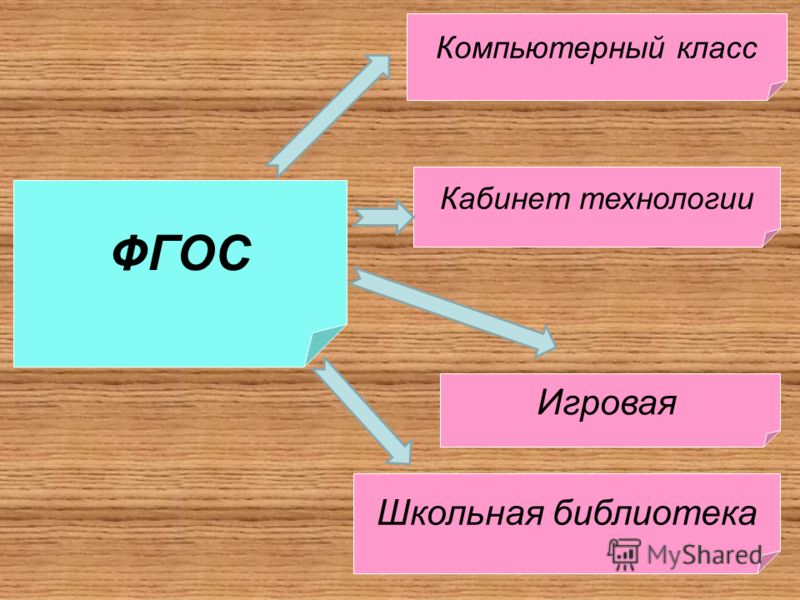 ФГОС

Компьютерный класс

Кабинет технологии

Игровая

Школьная библиотека

MyShared